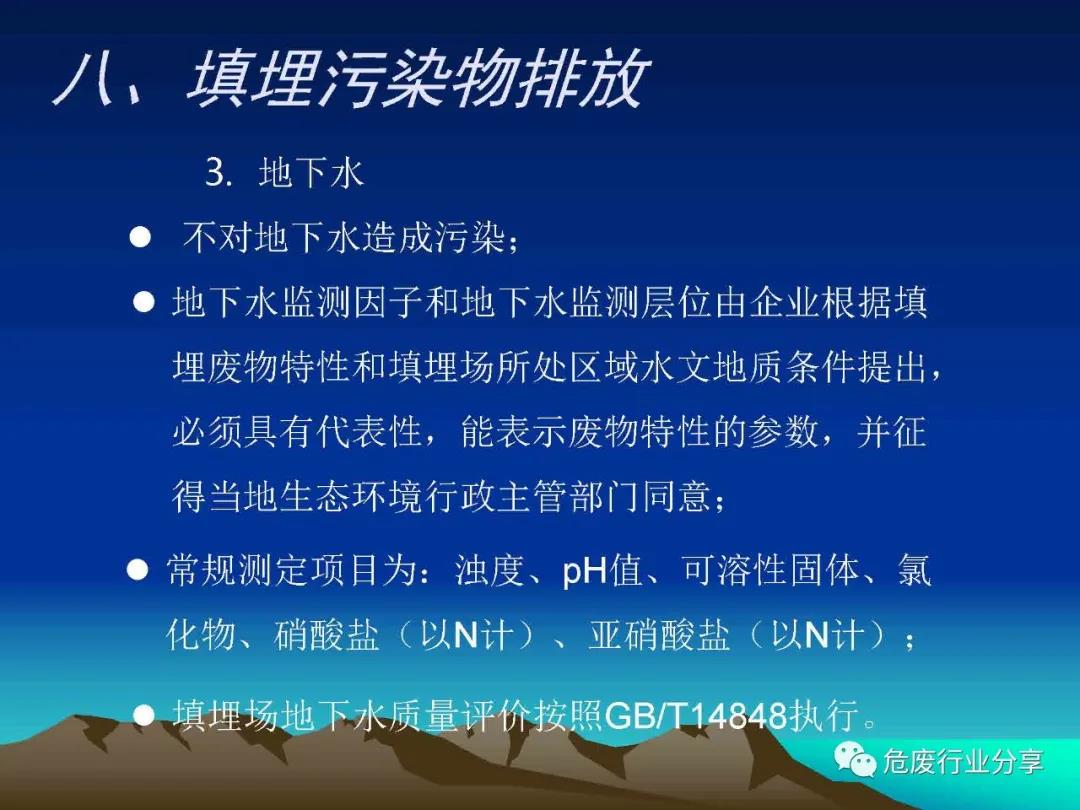 八、填埋污染物排放

3. 地下水

● 不对地下水造成污染；

● 地下水监测因子和地下水监测层位由企业根据填埋废物特性和填埋场所处区域水文地质条件提出，必须具有代表性，能表示废物特性的参数，并征得当地生态环境行政主管部门同意；

● 常规测定项目为：浊度、pH值、可溶性固体、氯化物、硝酸盐（以N计）、亚硝酸盐（以N计）；

● 填埋场地下水质量评价按照GB/T14848执行。

危废行业分享